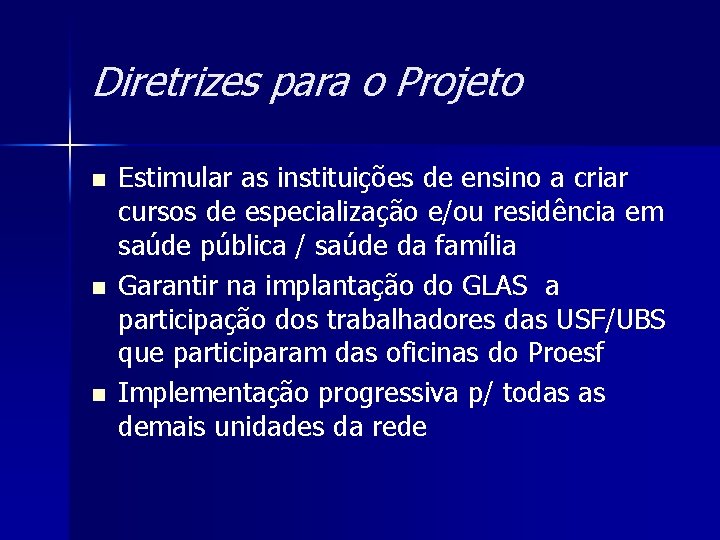 Diretrizes para o Projeto

- Estimular as instituições de ensino a criar cursos de especialização e/ou residência em saúde pública / saúde da família
- Garantir na implantação do GLAS a participação dos trabalhadores das USF/UBS que participaram das oficinas do Proesf
- Implementação progressiva p/ todas as demais unidades da rede